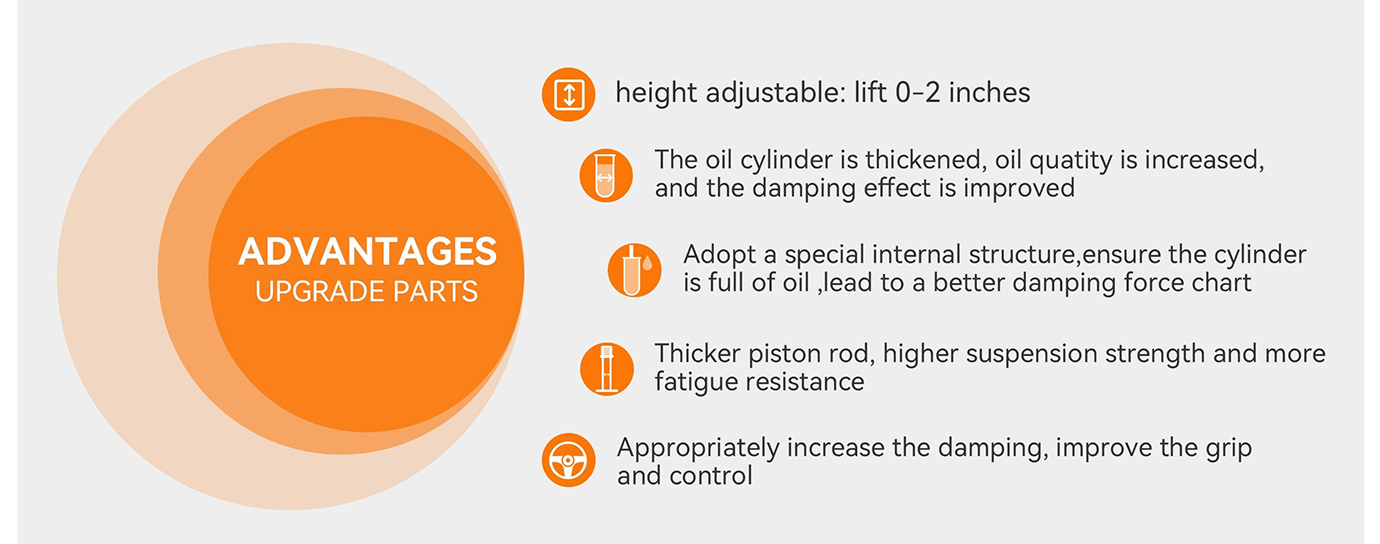 ADVANTAGES
UPGRADE PARTS

height adjustable: lift 0-2 inches

The oil cylinder is thickened, oil quatity is increased, and the damping effect is improved

Adopt a special internal structure,ensure the cylinder is full of oil ,lead to a better damping force chart

Thicker piston rod, higher suspension strength and more fatigue resistance

Appropriately increase the damping, improve the grip and control